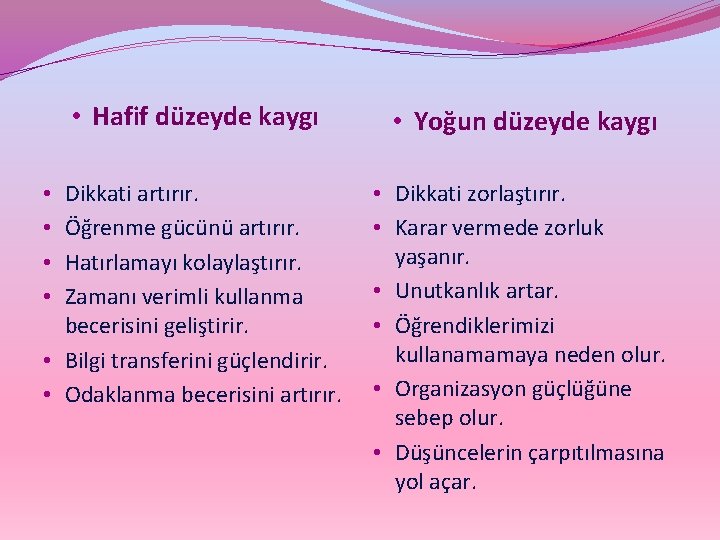 • Hafif düzeyde kaygı

• Dikkati artırır.
• Öğrenme gücünü artırır.
• Hatırlamayı kolaylaştırır.
• Zamanı verimli kullanma becerisini geliştirir.
• Bilgi transferini güçlendirir.
• Odaklanma becerisini artırır.

• Yoğun düzeyde kaygı

• Dikkati zorlaştırır.
• Karar vermede zorluk yaşanır.
• Unutkanlık artar.
• Öğrendiklerimizi kullanamamaya neden olur.
• Organizasyon güçlüğüne sebep olur.
• Düşüncelerin çarpıtılmasına yol açar.